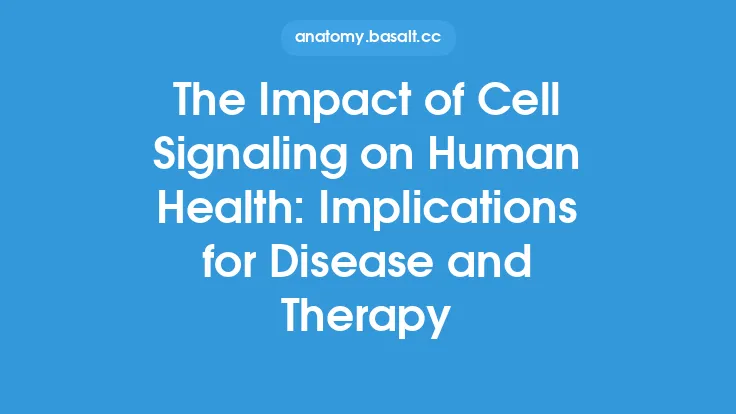 anatomy.basalt.cc

The Impact of Cell Signaling on Human Health: Implications for Disease and Therapy